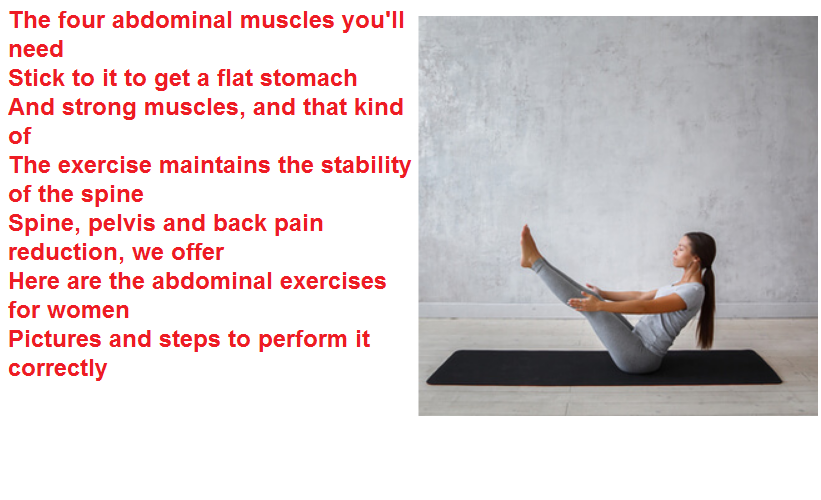 The four abdominal muscles you'll need
Stick to it to get a flat stomach
And strong muscles, and that kind of
The exercise maintains the stability of the spine
Spine, pelvis and back pain reduction, we offer
Here are the abdominal exercises for women
Pictures and steps to perform it correctly